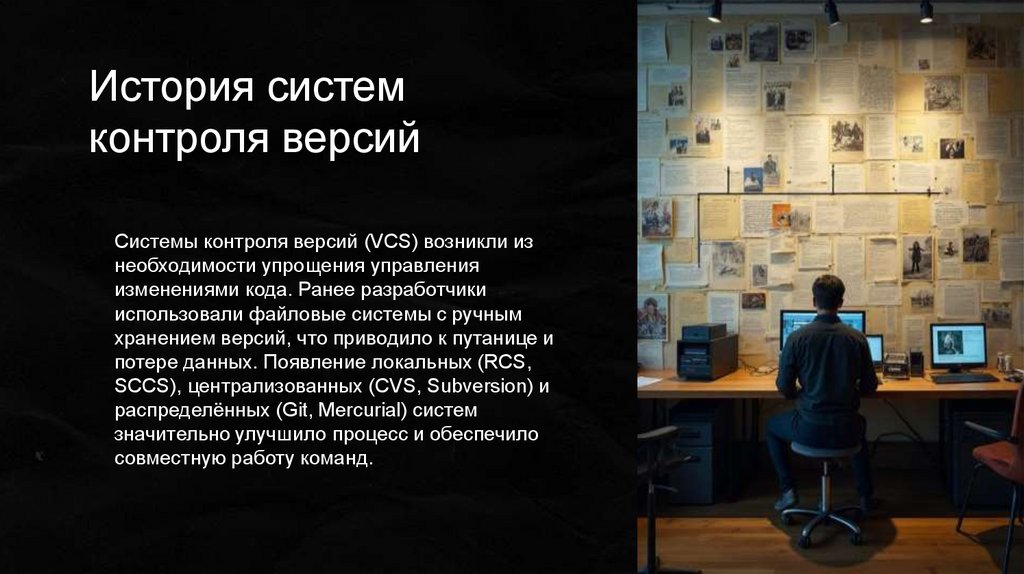 История систем контроля версий

Системы контроля версий (VCS) возникли из необходимости упрощения управления изменениями кода. Ранее разработчики использовали файловые системы с ручным хранением версий, что приводило к путанице и потере данных. Появление локальных (RCS, SCCS), централизованных (CVS, Subversion) и распределённых (Git, Mercurial) систем значительно улучшило процесс и обеспечило совместную работу команд.